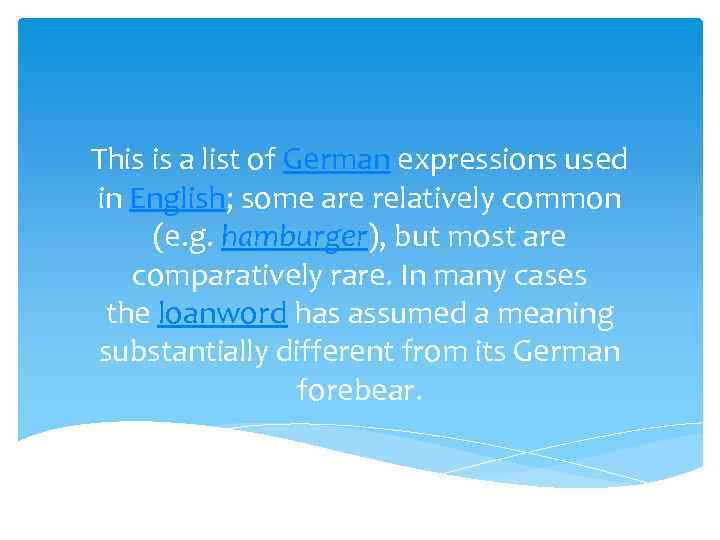 This is a list of German expressions used in English; some are relatively common (e.g. hamburger), but most are comparatively rare. In many cases the loanword has assumed a meaning substantially different from its German forebear.